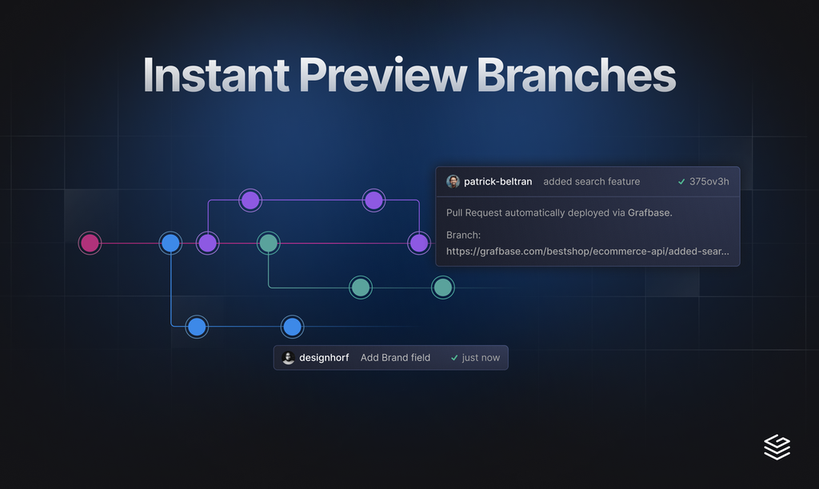 Instant Preview Branches

patrick-beltran added search feature ✓ 375ov3h

Pull Request automatically deployed via Grafbase.

Branch:
https://grafbase.com/bestshop/ecommerce-api/added-sear...

designhorf Add Brand field ✓ just now